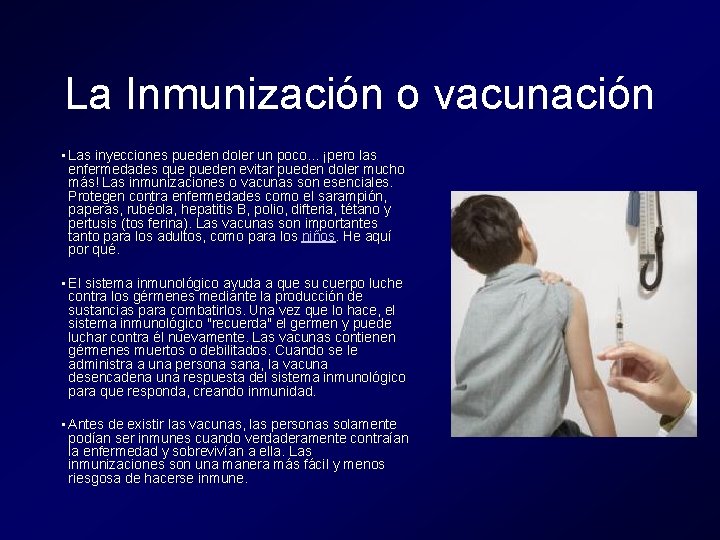 La Inmunización o vacunación

▪ Las inyecciones pueden doler un poco... ¡pero las enfermedades que pueden evitar pueden doler mucho más! Las inmunizaciones o vacunas son esenciales. Protegen contra enfermedades como el sarampión, paperas, rubéola, hepatitis B, polio, difteria, tétano y pertusis (tos ferina). Las vacunas son importantes tanto para los adultos, como para los niños. He aquí por qué.

▪ El sistema inmunológico ayuda a que su cuerpo luche contra los gérmenes mediante la producción de sustancias para combatirlos. Una vez que lo hace, el sistema inmunológico "recuerda" el germen y puede luchar contra él nuevamente. Las vacunas contienen gérmenes muertos o debilitados. Cuando se le administra a una persona sana, la vacuna desencadena una respuesta del sistema inmunológico para que responda, creando inmunidad.

▪ Antes de existir las vacunas, las personas solamente podían ser inmunes cuando verdaderamente contraían la enfermedad y sobrevivían a ella. Las inmunizaciones son una manera más fácil y menos riesgosa de hacerse inmune.